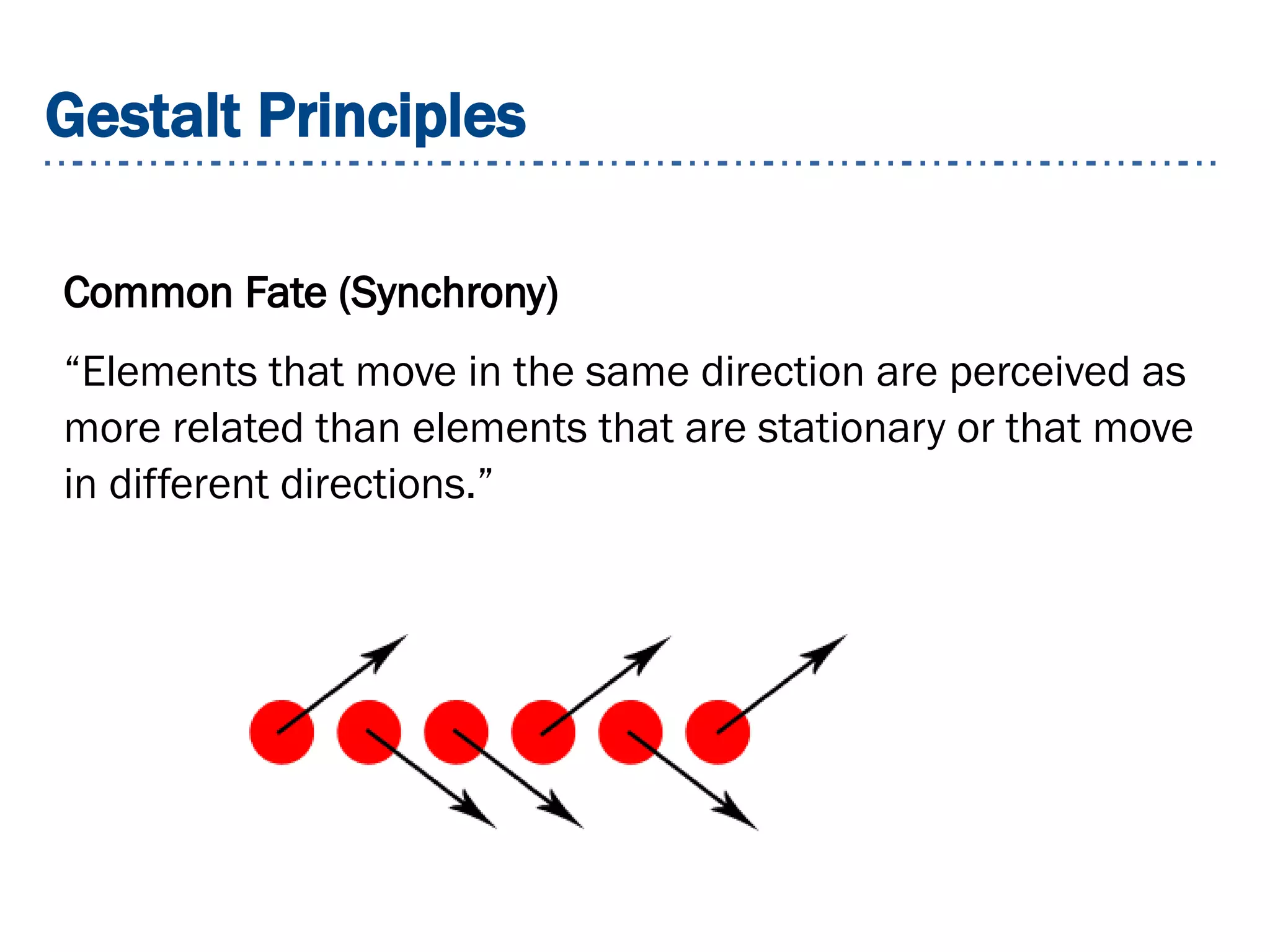 Gestalt Principles

Common Fate (Synchrony)

“Elements that move in the same direction are perceived as more related than elements that are stationary or that move in different directions.”